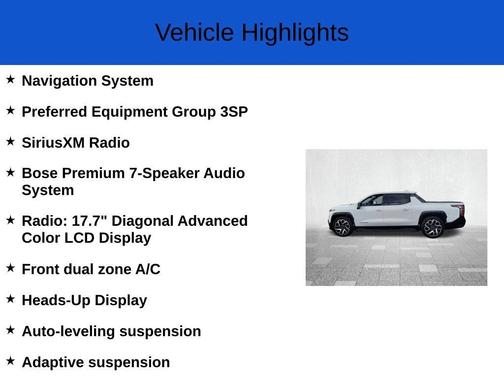 Vehicle Highlights

★ Navigation System

★ Preferred Equipment Group 3SP

★ SiriusXM Radio

★ Bose Premium 7-Speaker Audio System

★ Radio: 17.7" Diagonal Advanced Color LCD Display

★ Front dual zone A/C

★ Heads-Up Display

★ Auto-leveling suspension

★ Adaptive suspension